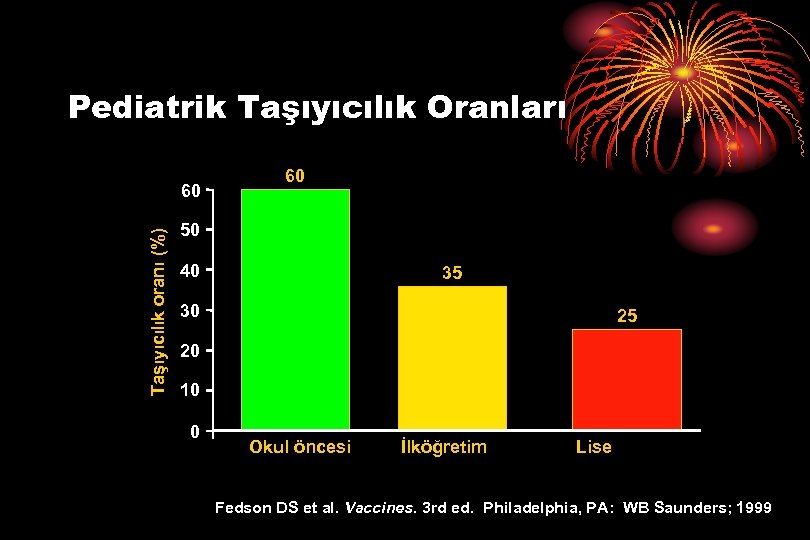 Pediatrik Taşıyıcılık Oranları

Taşıyıcılık oranı (%)

60
50
40
30
20
10
0

60
35
25

Okul öncesi
İlköğretim
Lise

Fedson DS et al. Vaccines. 3rd ed. Philadelphia, PA: WB Saunders; 1999